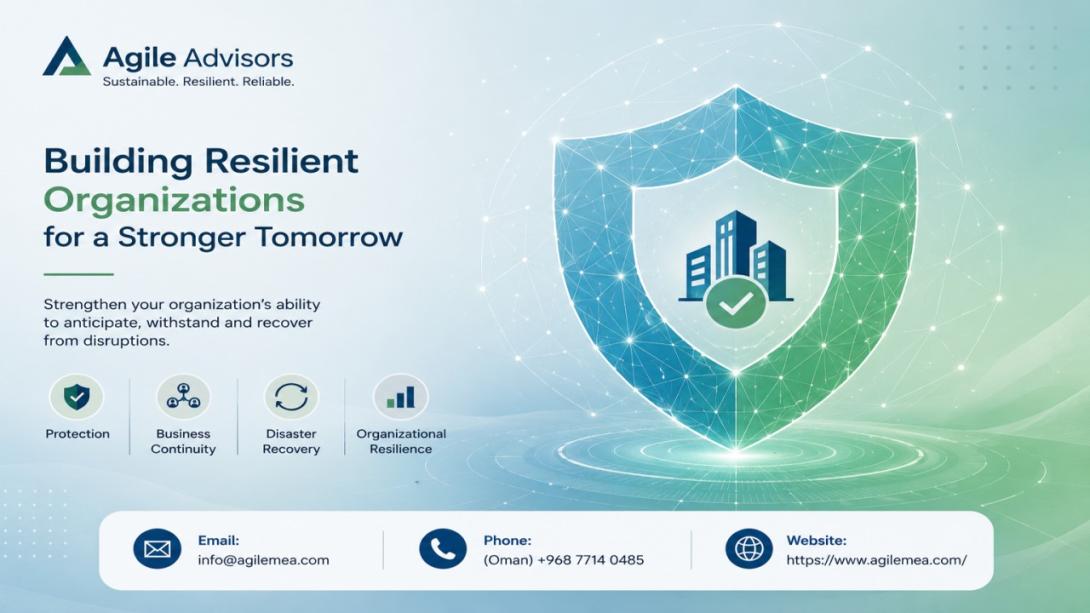 Agile Advisors
Sustainable. Resilient. Reliable.

Building Resilient Organizations for a Stronger Tomorrow

Strengthen your organization's ability to anticipate, withstand and recover from disruptions.

Protection

Business Continuity

Disaster Recovery

Organizational Resilience

Email:
info@agilemea.com

Phone:
(Oman) +968 7714 0485

Website:
https://www.agilemea.com/